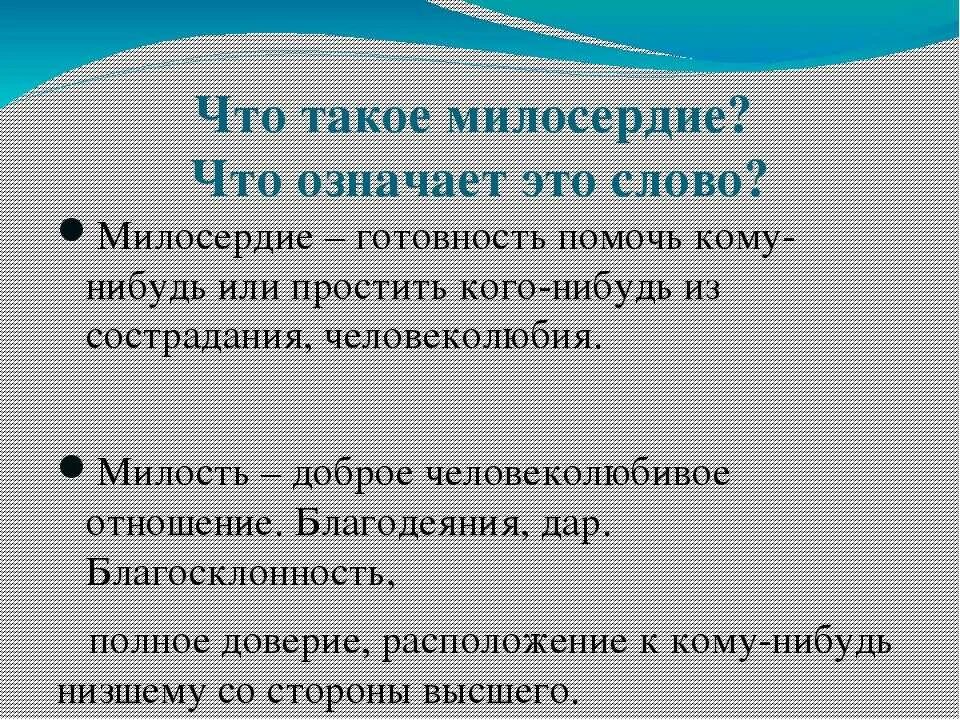 Что такое милосердие?
Что означает это слово?

Милосердие – готовность помочь кому-нибудь или простить кого-нибудь из сострадания, человеколюбия.

Милость – доброе человеколюбивое отношение. Благодеяния, дар. Благосклонность,

полное доверие, расположение к кому-нибудь низшему со стороны высшего.